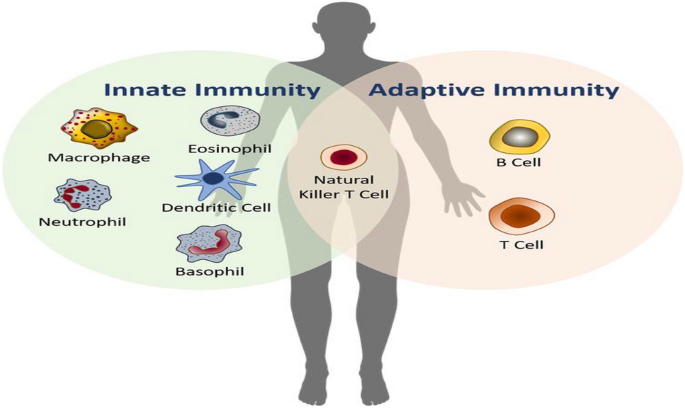 Innate Immunity

Adaptive Immunity

Macrophage

Eosinophil

Neutrophil

Dendritic Cell

Basophil

Natural Killer T Cell

B Cell

T Cell